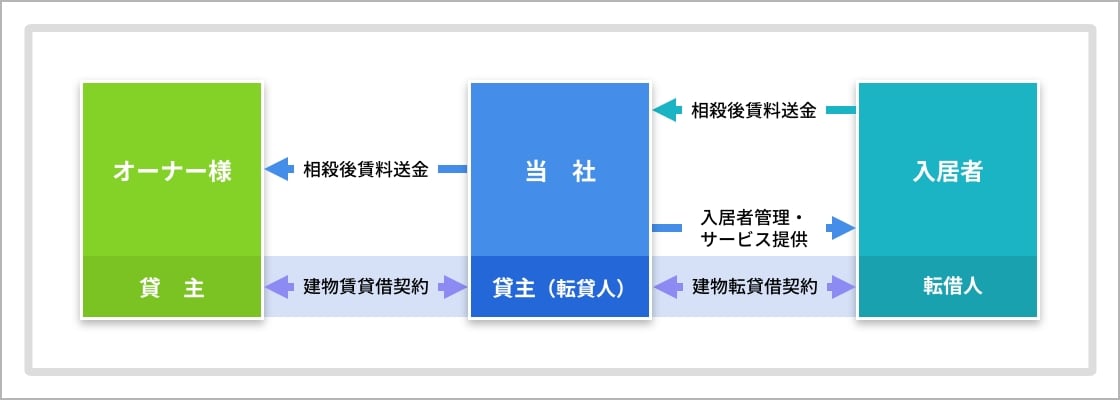 オーナー様

貸　主

相殺後賃料送金

建物賃貸借契約

当　社

貸主（転貸人）

相殺後賃料送金

入居者管理・サービス提供

建物転貸借契約

入居者

転借人